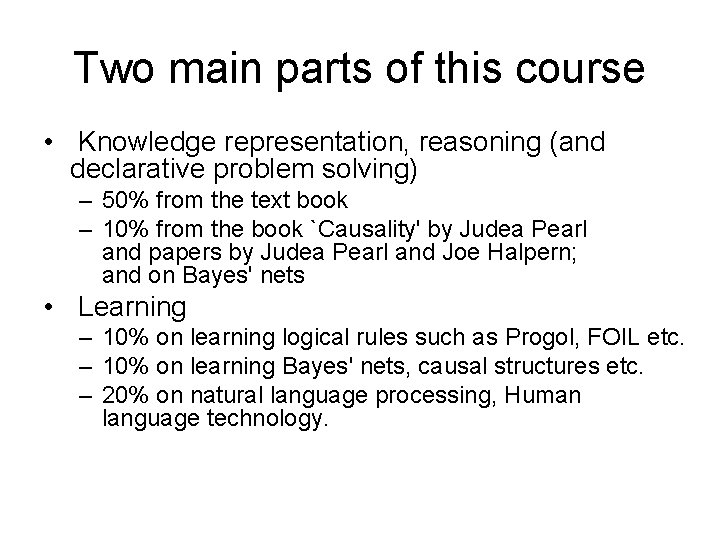 Two main parts of this course

• Knowledge representation, reasoning (and declarative problem solving)
  – 50% from the text book
  – 10% from the book `Causality' by Judea Pearl and papers by Judea Pearl and Joe Halpern; and on Bayes' nets
• Learning
  – 10% on learning logical rules such as Progol, FOIL etc.
  – 10% on learning Bayes' nets, causal structures etc.
  – 20% on natural language processing, Human language technology.